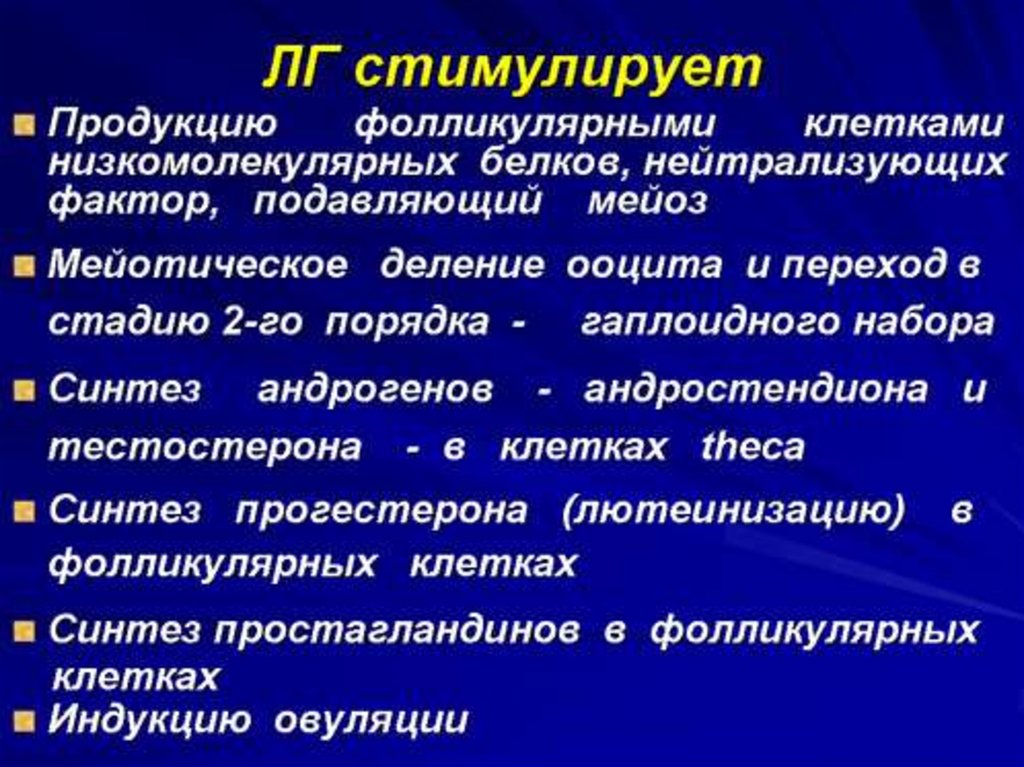 ЛГ стимулирует

Продукцию фолликулярными клетками низкомолекулярных белков, нейтрализующих фактор, подавляющий мейоз

Мейотическое деление ооцита и переход в стадию 2-го порядка - гаплоидного набора

Синтез андрогенов - андростендиона и тестостерона - в клетках theca

Синтез прогестерона (лютеинизацию) в фолликулярных клетках

Синтез простагландинов в фолликулярных клетках

Индукцию овуляции